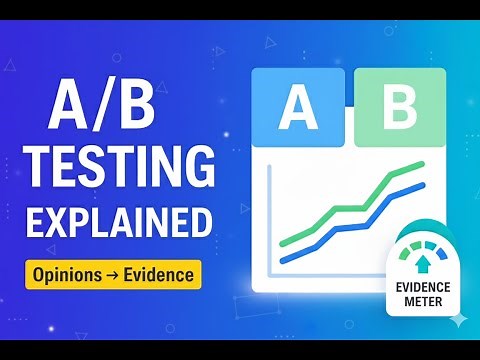 A/B
TESTING
EXPLAINED

Opinions → Evidence

A

B

EVIDENCE
METER